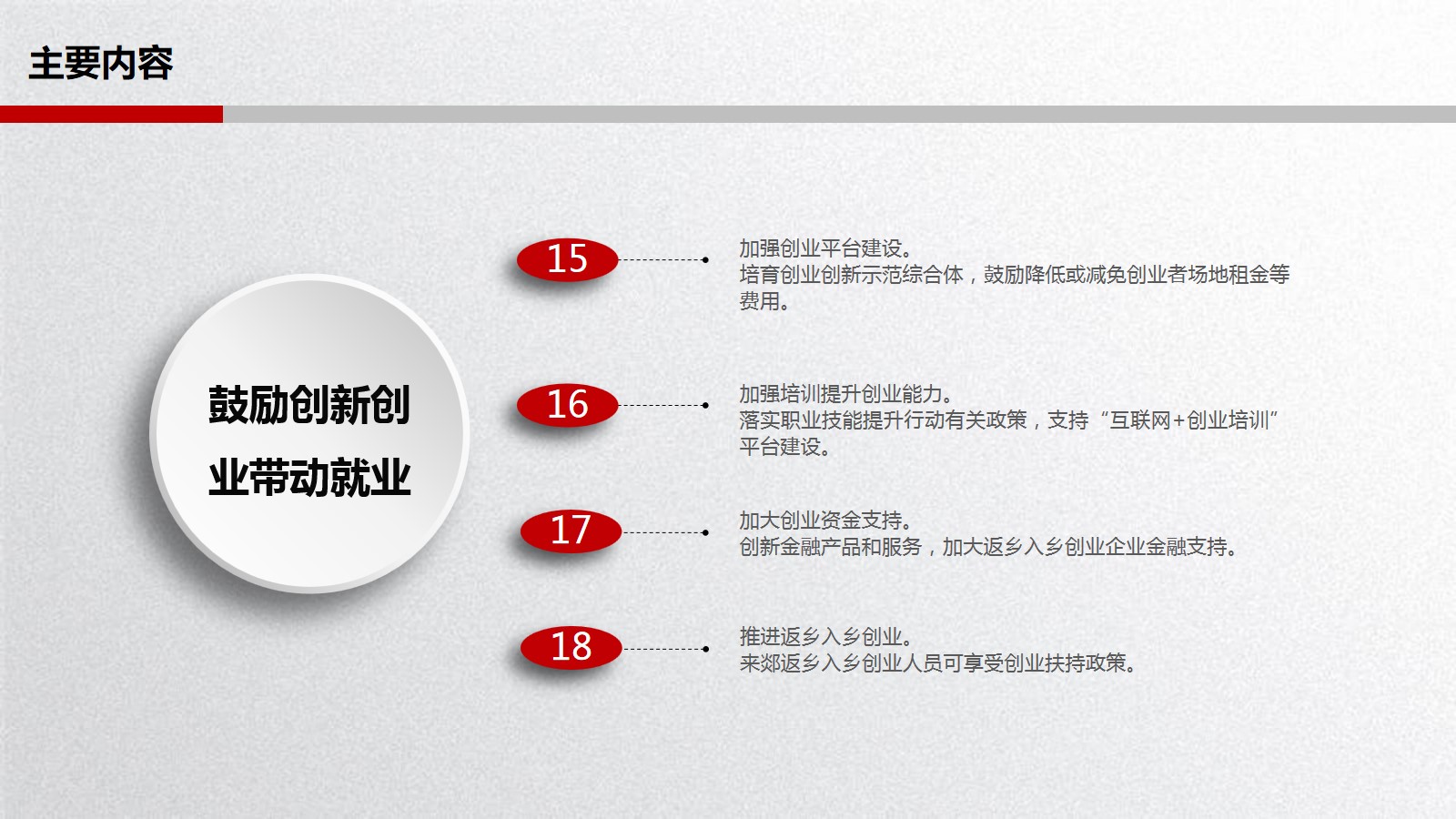 主要内容

鼓励创新创业带动就业

15

加强创业平台建设。
培育创业创新示范综合体，鼓励降低或减免创业者场地租金等费用。

16

加强培训提升创业能力。
落实职业技能提升行动有关政策，支持“互联网+创业培训”平台建设。

17

加大创业资金支持。
创新金融产品和服务，加大返乡入乡创业企业金融支持。

18

推进返乡入乡创业。
来郯返乡入乡创业人员可享受创业扶持政策。